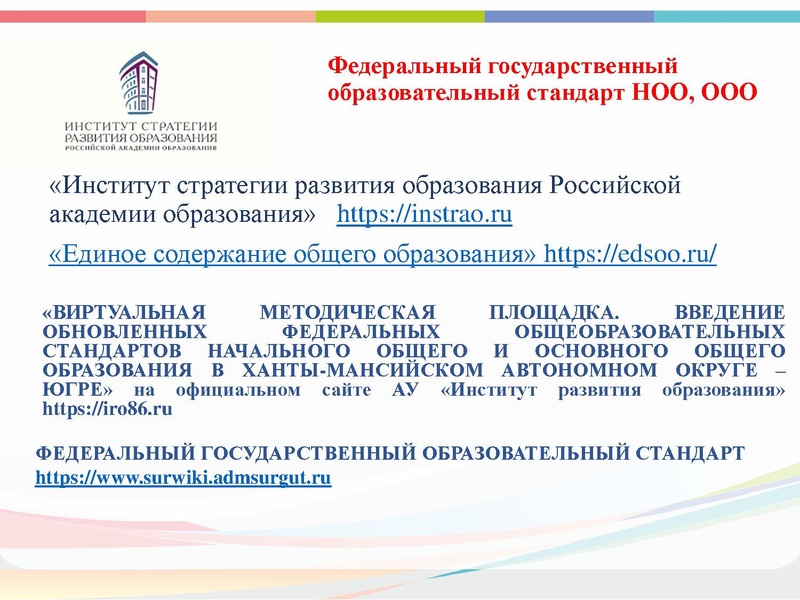 ИНСТИТУТ СТРАТЕГИИ РАЗВИТИЯ ОБРАЗОВАНИЯ РОССИЙСКОЙ АКАДЕМИИ ОБРАЗОВАНИЯ

Федеральный государственный образовательный стандарт НОО, ООО

«Институт стратегии развития образования Российской академии образования» https://instrao.ru

«Единое содержание общего образования» https://edsoo.ru/

«ВИРТУАЛЬНАЯ МЕТОДИЧЕСКАЯ ПЛОЩАДКА. ВВЕДЕНИЕ ОБНОВЛЕННЫХ ФЕДЕРАЛЬНЫХ ОБЩЕОБРАЗОВАТЕЛЬНЫХ СТАНДАРТОВ НАЧАЛЬНОГО ОБЩЕГО И ОСНОВНОГО ОБЩЕГО ОБРАЗОВАНИЯ В ХАНТЫ-МАНСИЙСКОМ АВТОНОМНОМ ОКРУГЕ – ЮГРЕ» на официальном сайте АУ «Институт развития образования» https://iro86.ru

ФЕДЕРАЛЬНЫЙ ГОСУДАРСТВЕННЫЙ ОБРАЗОВАТЕЛЬНЫЙ СТАНДАРТ https://www.surwiki.admsurgut.ru